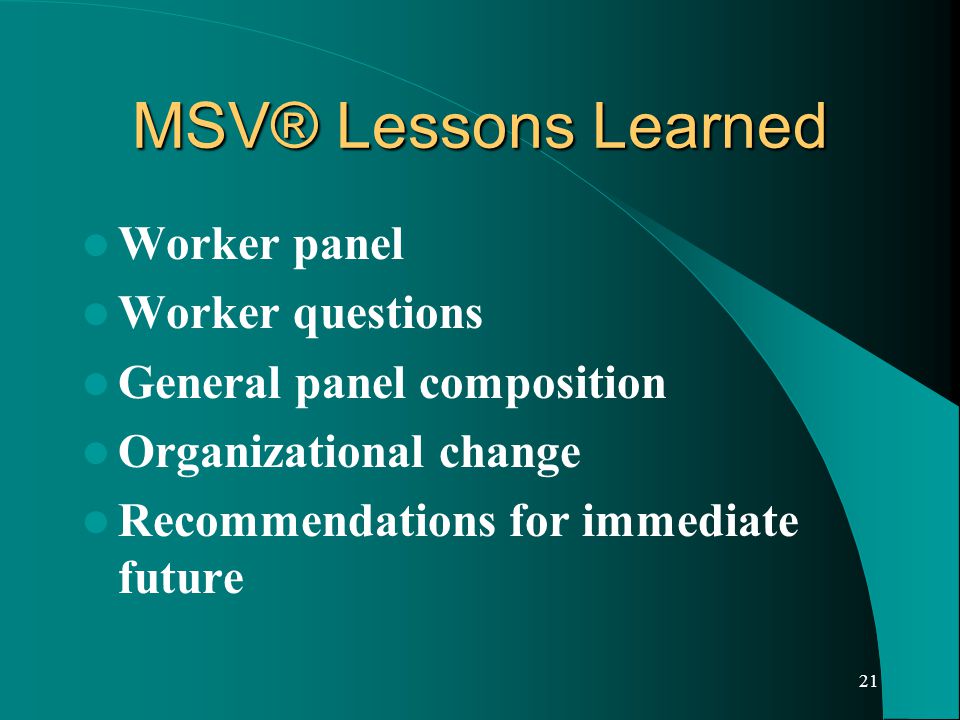 MSV® Lessons Learned

- Worker panel
- Worker questions
- General panel composition
- Organizational change
- Recommendations for immediate future

21